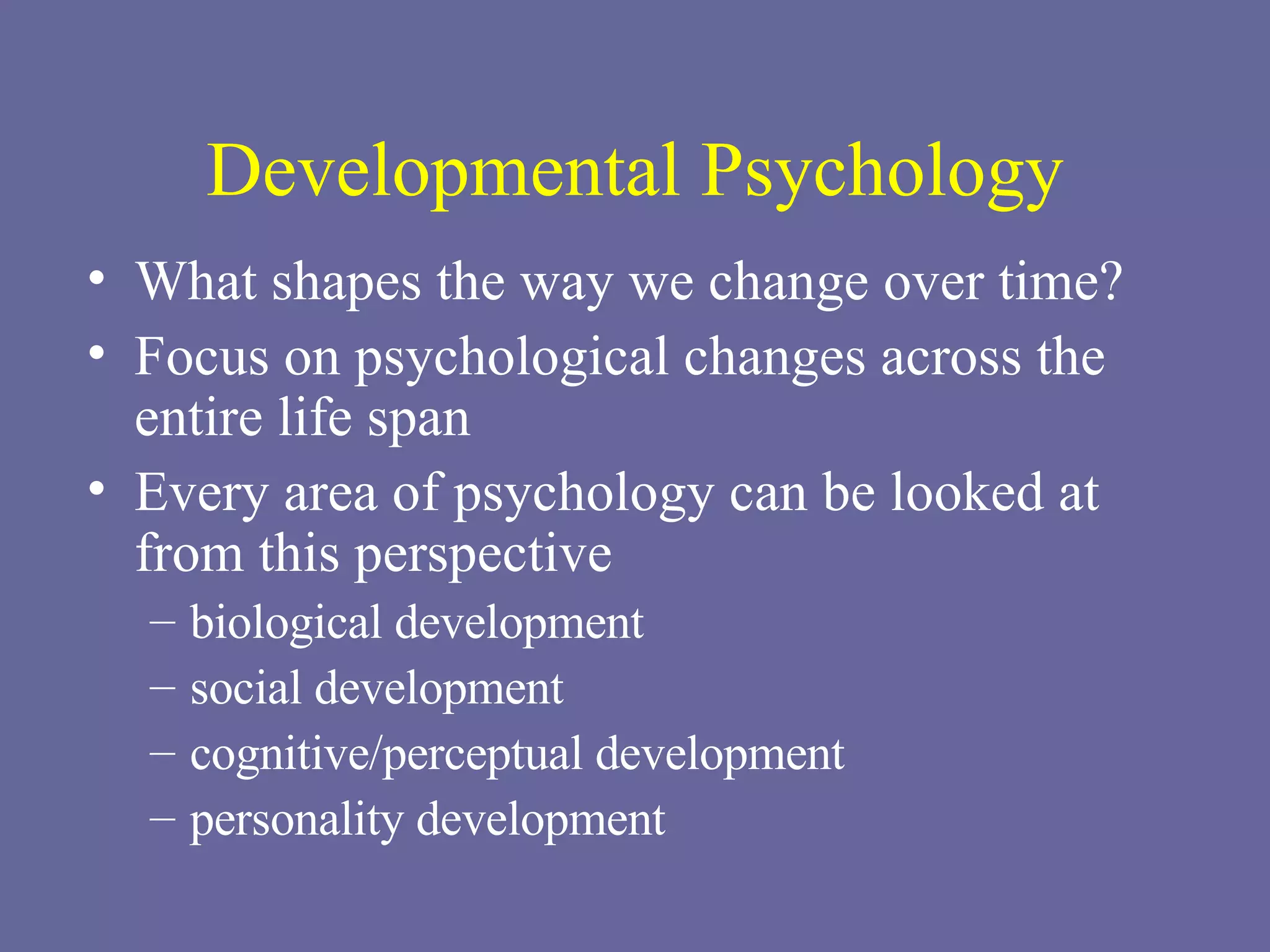 Developmental Psychology

• What shapes the way we change over time?
• Focus on psychological changes across the entire life span
• Every area of psychology can be looked at from this perspective
  – biological development
  – social development
  – cognitive/perceptual development
  – personality development